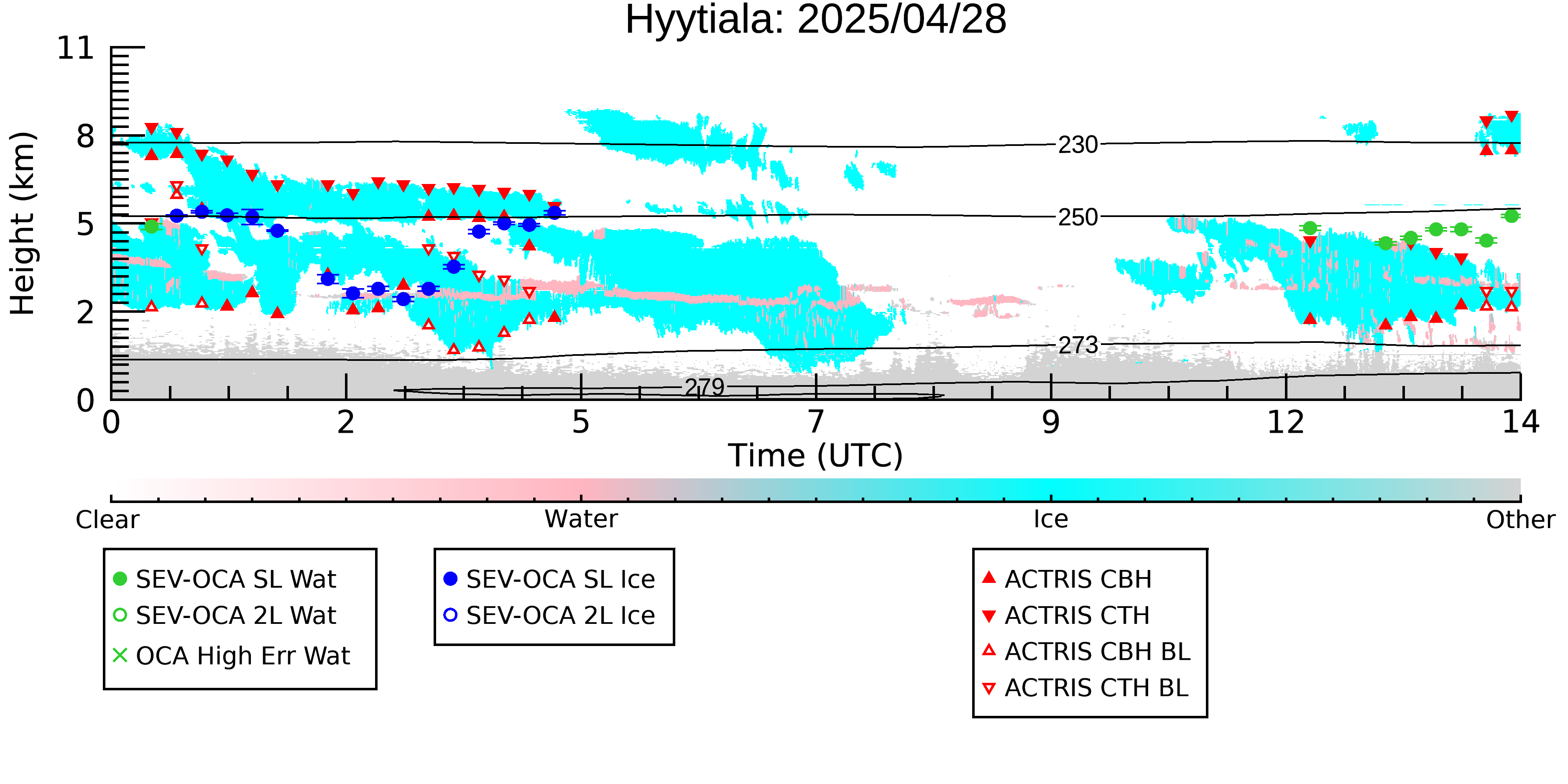 Hyytiala: 2025/04/28

Height (km)

11
8
5
2
0

230
250
273
279

0
2
5
7
9
12
14

Time (UTC)

Clear
Water
Ice
Other

SEV-OCA SL Wat
SEV-OCA 2L Wat
OCA High Err Wat

SEV-OCA SL Ice
SEV-OCA 2L Ice

ACTRIS CBH
ACTRIS CTH
ACTRIS CBH BL
ACTRIS CTH BL